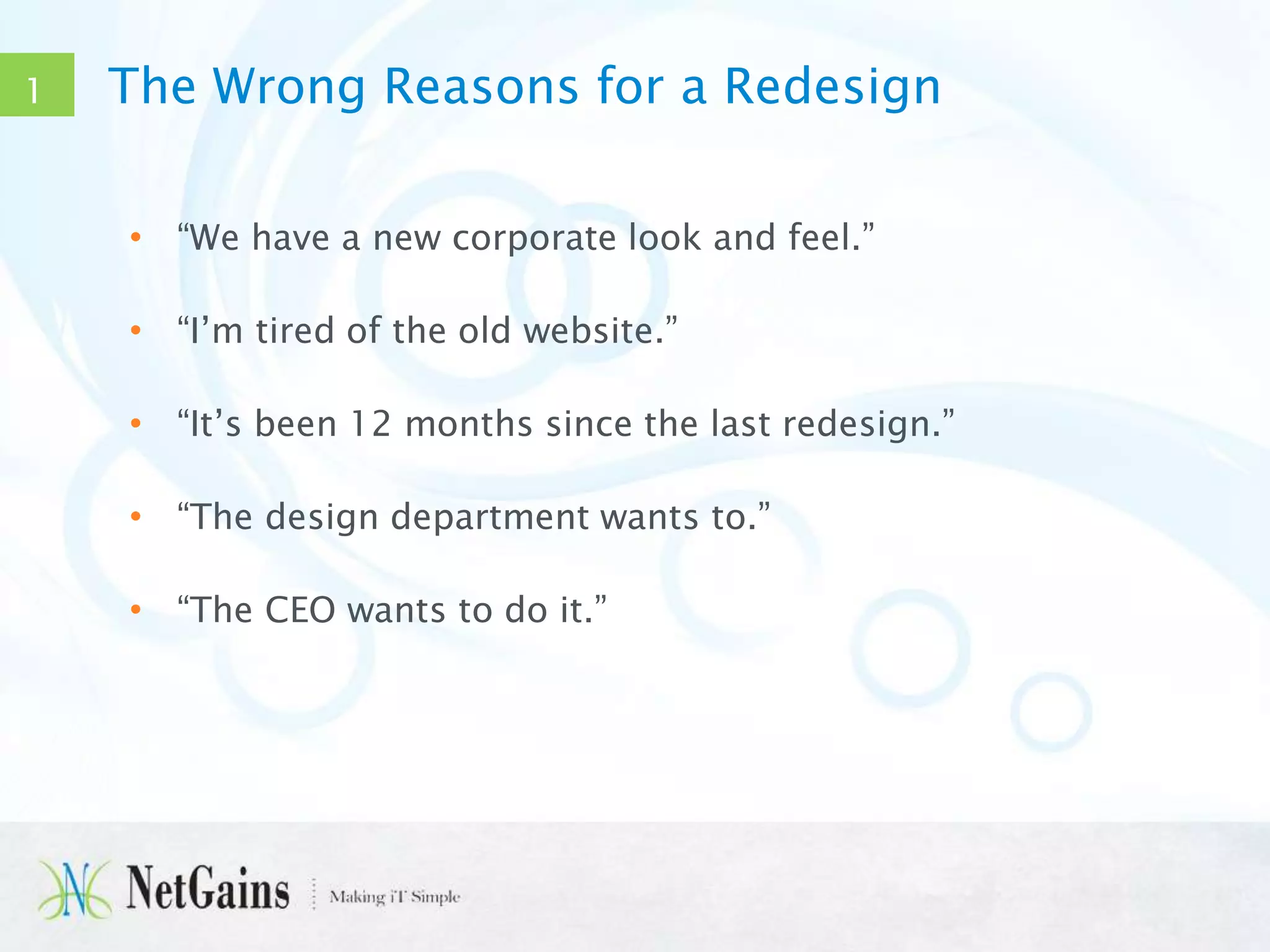 1

The Wrong Reasons for a Redesign

• “We have a new corporate look and feel.”

• “I’m tired of the old website.”

• “It’s been 12 months since the last redesign.”

• “The design department wants to.”

• “The CEO wants to do it.”

NetGains Making iT Simple